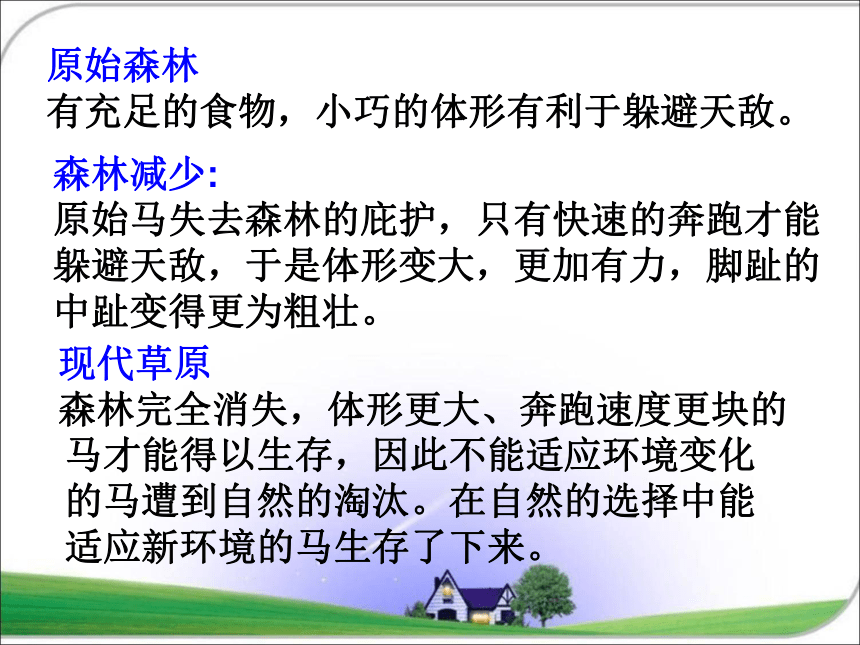 原始森林
有充足的食物，小巧的体形有利于躲避天敌。

森林减少:
原始马失去森林的庇护，只有快速的奔跑才能躲避天敌，于是体形变大，更加有力，脚趾的中趾变得更为粗壮。

现代草原
森林完全消失，体形更大、奔跑速度更块的马才能得以生存，因此不能适应环境变化的马遭到自然的淘汰。在自然的选择中能适应新环境的马生存了下来。